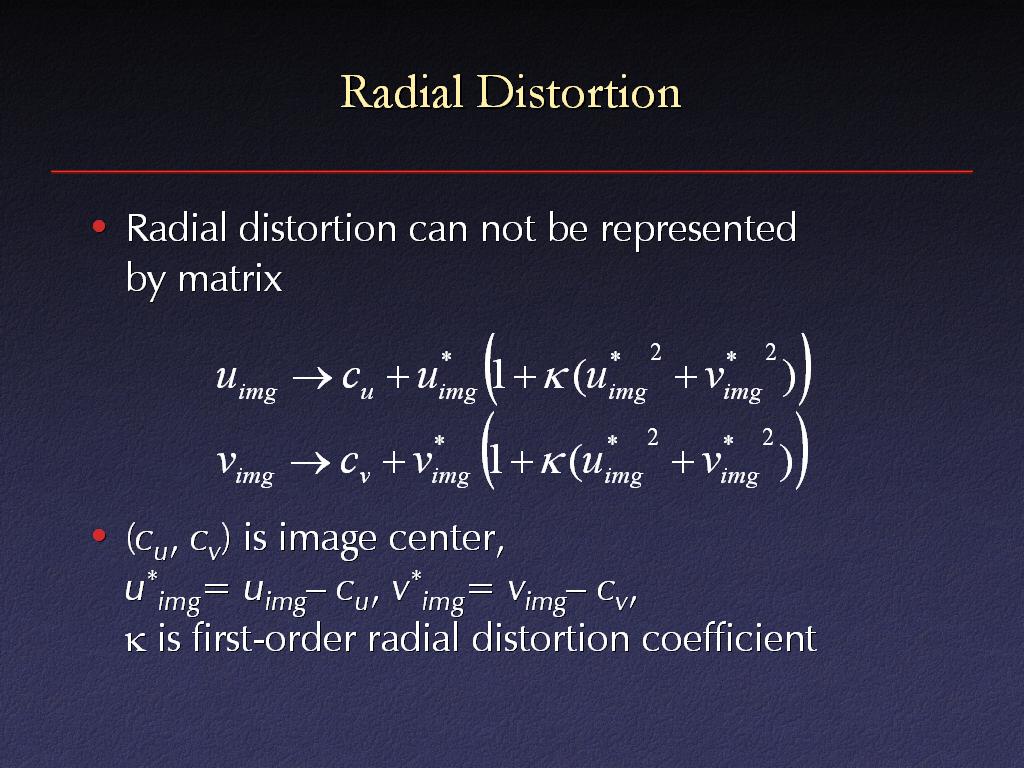 Radial Distortion

• Radial distortion can not be represented by matrix

$u_{img} \rightarrow c_u + u^*_{img}\left(1 + \kappa(u^{*\,2}_{img} + v^{*\,2}_{img})\right)$
$v_{img} \rightarrow c_v + v^*_{img}\left(1 + \kappa(u^{*\,2}_{img} + v^{*\,2}_{img})\right)$

• $(c_u, c_v)$ is image center,
$u^*_{img} = u_{img} - c_u$, $v^*_{img} = v_{img} - c_v$,
$\kappa$ is first-order radial distortion coefficient